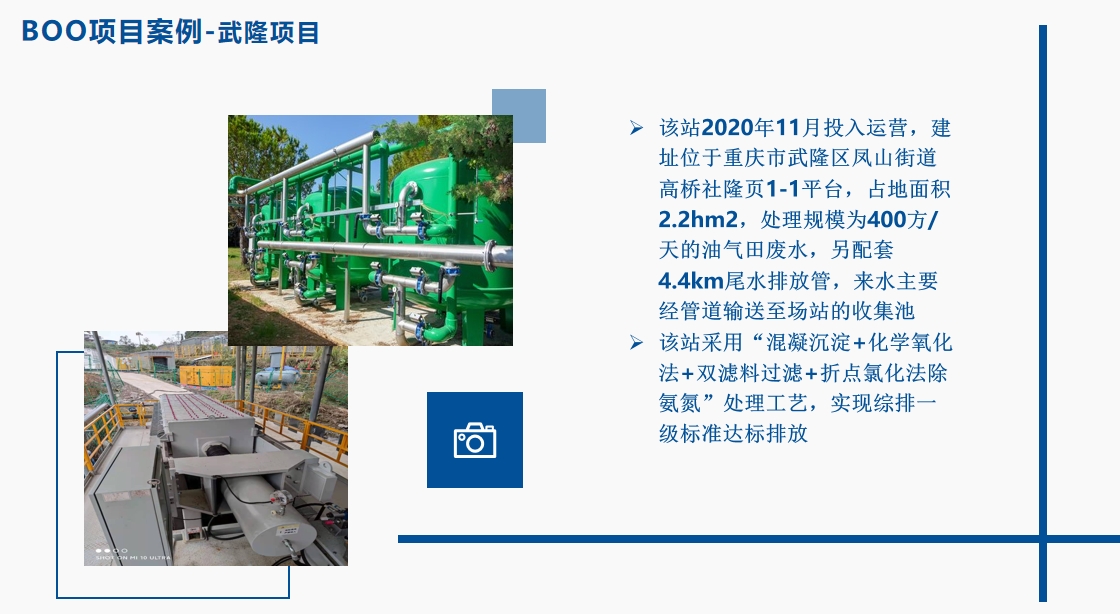 BOO项目案例-武隆项目

➢ 该站2020年11月投入运营，建址位于重庆市武隆区凤山街道高桥社隆页1-1平台，占地面积2.2hm2，处理规模为400方/天的油气田废水，另配套4.4km尾水排放管，来水主要经管道输送至场站的收集池

➢ 该站采用“混凝沉淀+化学氧化法+双滤料过滤+折点氯化法除氨氮”处理工艺，实现综排一级标准达标排放

SHOT ON MI 10 ULTRA